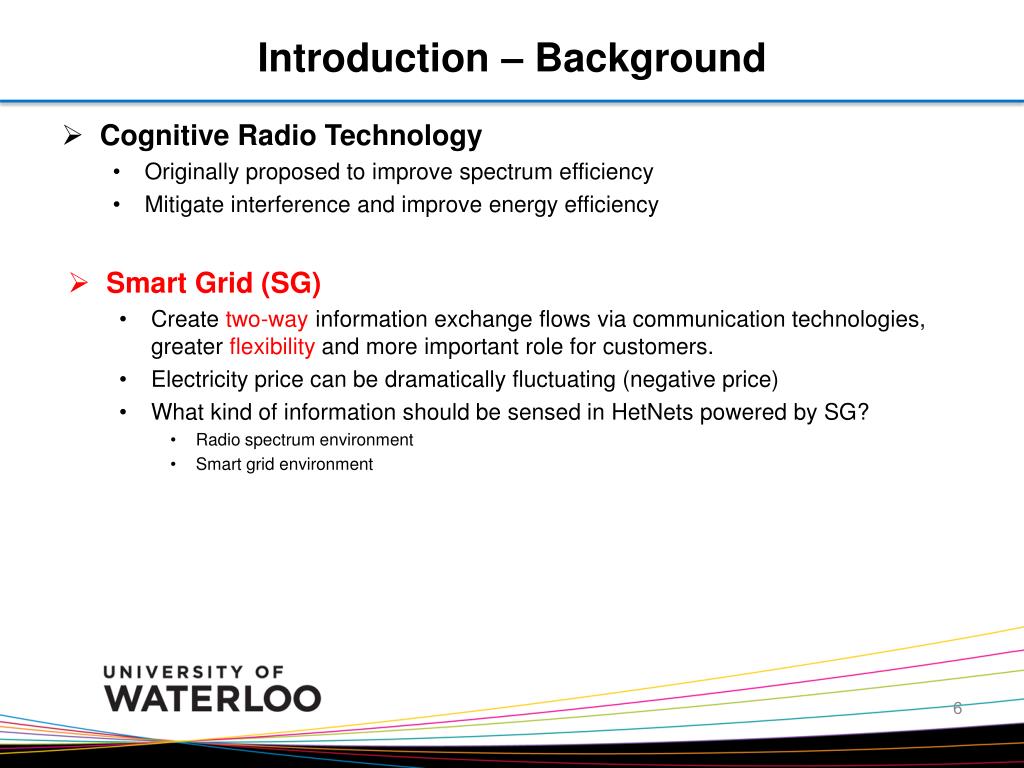 Introduction – Background

➢ Cognitive Radio Technology
• Originally proposed to improve spectrum efficiency
• Mitigate interference and improve energy efficiency

➢ Smart Grid (SG)
• Create two-way information exchange flows via communication technologies, greater flexibility and more important role for customers.
• Electricity price can be dramatically fluctuating (negative price)
• What kind of information should be sensed in HetNets powered by SG?
• Radio spectrum environment
• Smart grid environment

UNIVERSITY OF WATERLOO

6